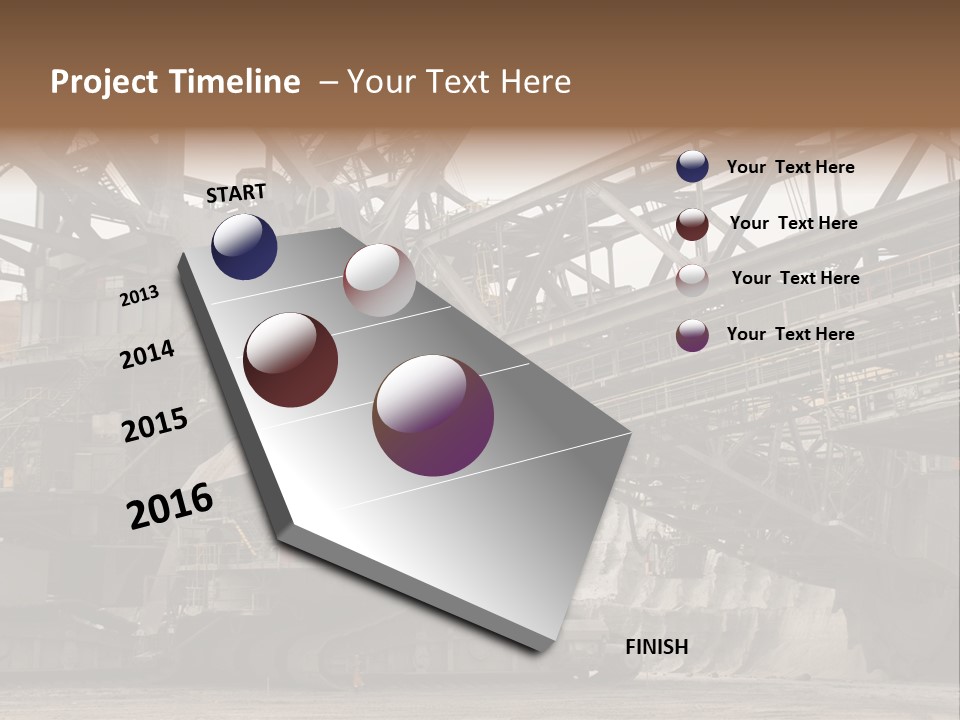 Project Timeline – Your Text Here

START

2013

2014

2015

2016

FINISH

Your Text Here

Your Text Here

Your Text Here

Your Text Here